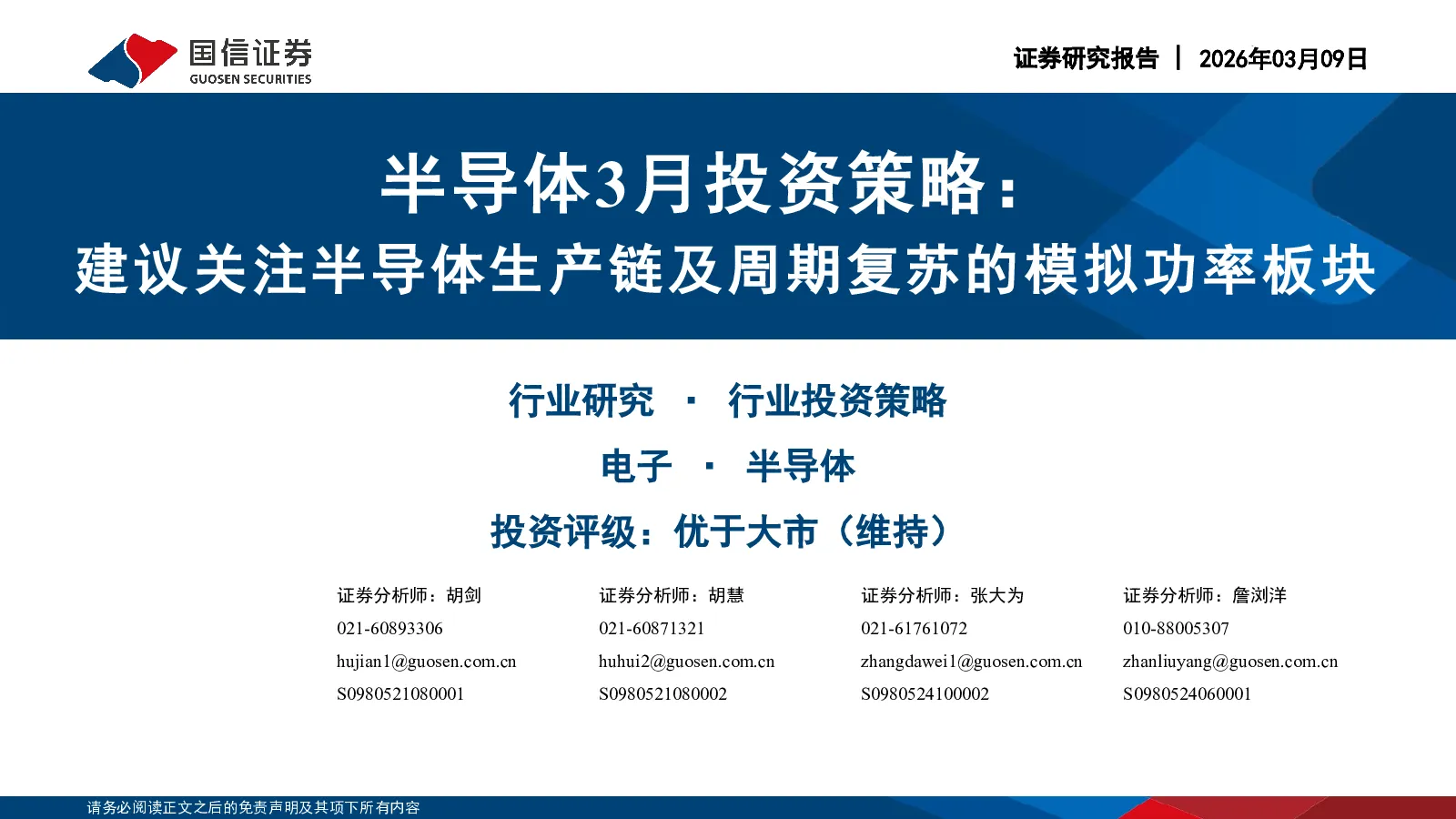 国信证券
GUOSEN SECURITIES

证券研究报告 | 2026年03月09日

半导体3月投资策略：
建议关注半导体生产链及周期复苏的模拟功率板块

行业研究 · 行业投资策略

电子 · 半导体

投资评级：优于大市（维持）

证券分析师：胡剑
021-60893306
hujian1@guosen.com.cn
S0980521080001

证券分析师：胡慧
021-60871321
huhui2@guosen.com.cn
S0980521080002

证券分析师：张大为
021-61761072
zhangdawei1@guosen.com.cn
S0980524100002

证券分析师：詹浏洋
010-88005307
zhanliuyang@guosen.com.cn
S0980524060001

请务必阅读正文之后的免责声明及其项下所有内容